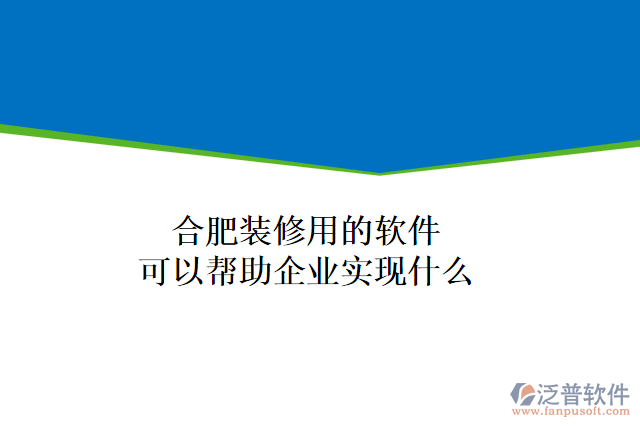 合肥装修用的软件
可以帮助企业实现什么

泛普软件
www.fanpusoft.com